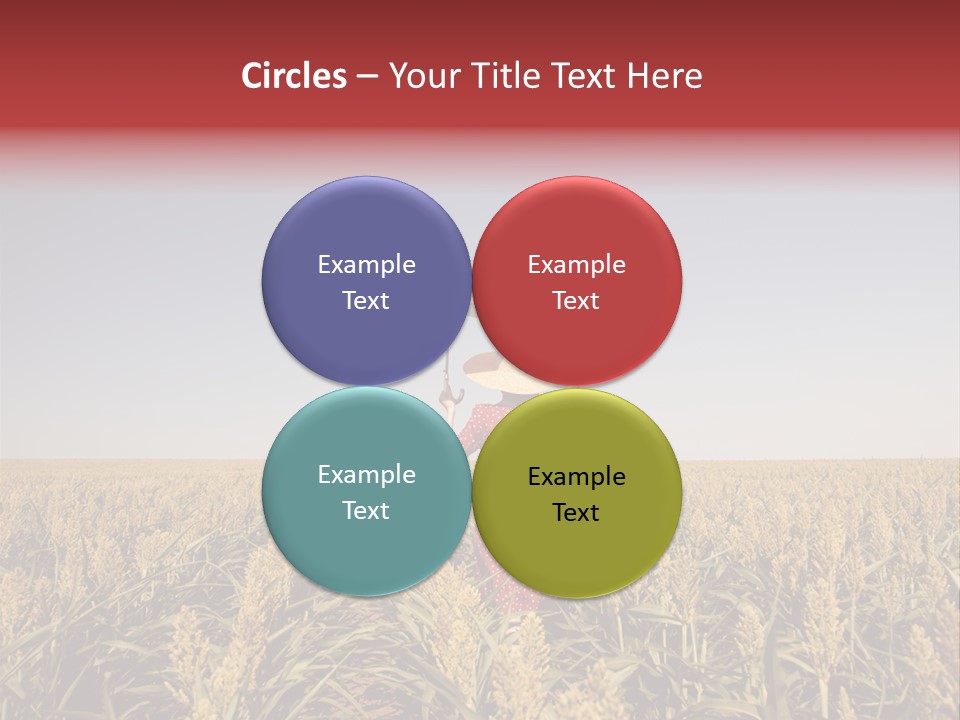 Circles – Your Title Text Here

Example Text

Example Text

Example Text

Example Text